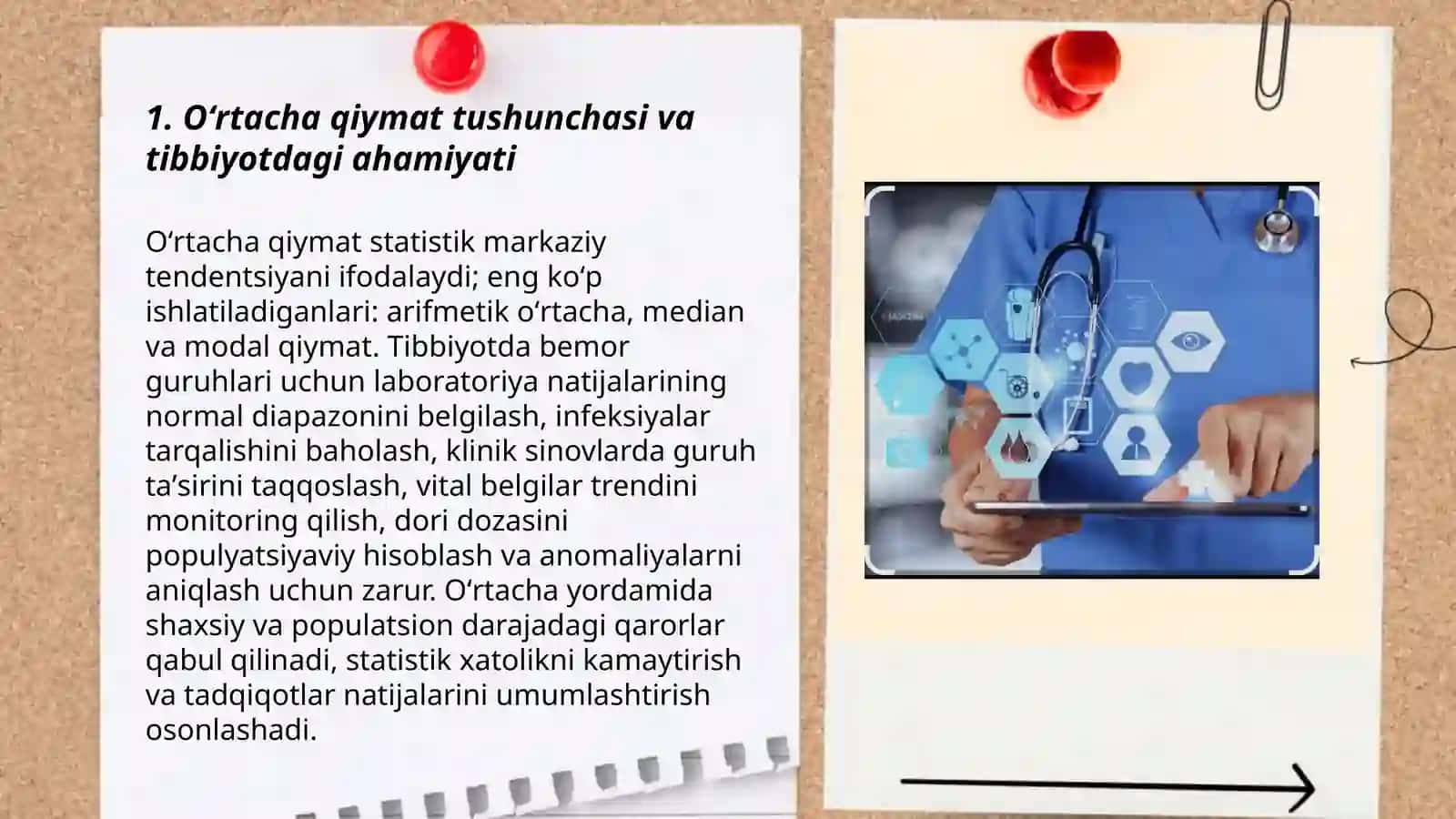 1. O‘rtacha qiymat tushunchasi va tibbiyotdagi ahamiyati

O‘rtacha qiymat statistik markaziy tendentsiyani ifodalaydi; eng ko‘p ishlatiladiganlari: arifmetik o‘rtacha, median va modal qiymat. Tibbiyotda bemor guruhlari uchun laboratoriya natijalarining normal diapazonini belgilash, infeksiyalar tarqalishini baholash, klinik sinovlarda guruh ta’sirini taqqoslash, vital belgilar trendini monitoring qilish, dori dozasini populyatsiyaviy hisoblash va anomaliyalarni aniqlash uchun zarur. O‘rtacha yordamida shaxsiy va populatsion darajadagi qarorlar qabul qilinadi, statistik xatolikni kamaytirish va tadqiqotlar natijalarini umumlashtirish osonlashadi.